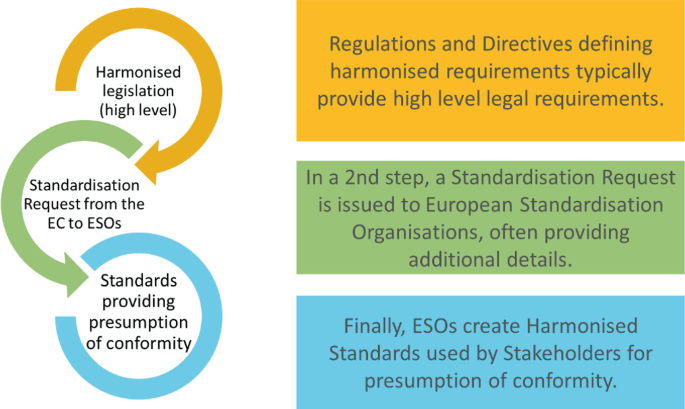 Harmonised legislation (high level)

Standardisation Request from the EC to ESOs

Standards providing presumption of conformity

Regulations and Directives defining harmonised requirements typically provide high level legal requirements.

In a 2nd step, a Standardisation Request is issued to European Standardisation Organisations, often providing additional details.

Finally, ESOs create Harmonised Standards used by Stakeholders for presumption of conformity.